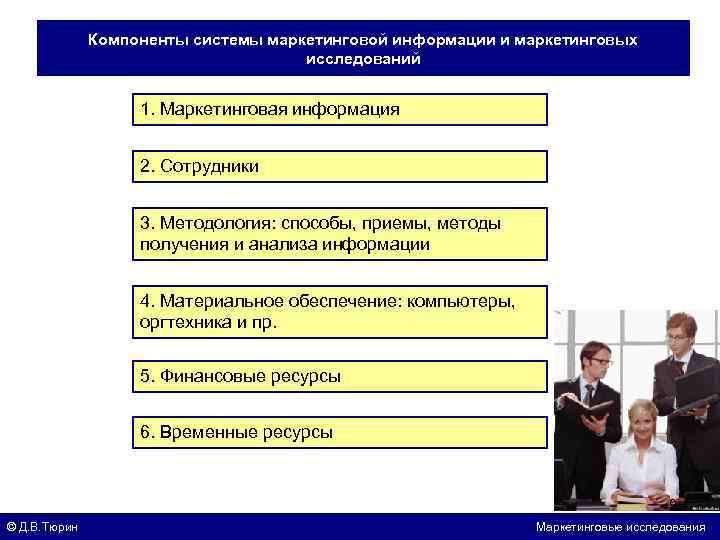 Компоненты системы маркетинговой информации и маркетинговых исследований

1. Маркетинговая информация

2. Сотрудники

3. Методология: способы, приемы, методы получения и анализа информации

4. Материальное обеспечение: компьютеры, оргтехника и пр.

5. Финансовые ресурсы

6. Временные ресурсы

© Д.В.Тюрин

Маркетинговые исследования